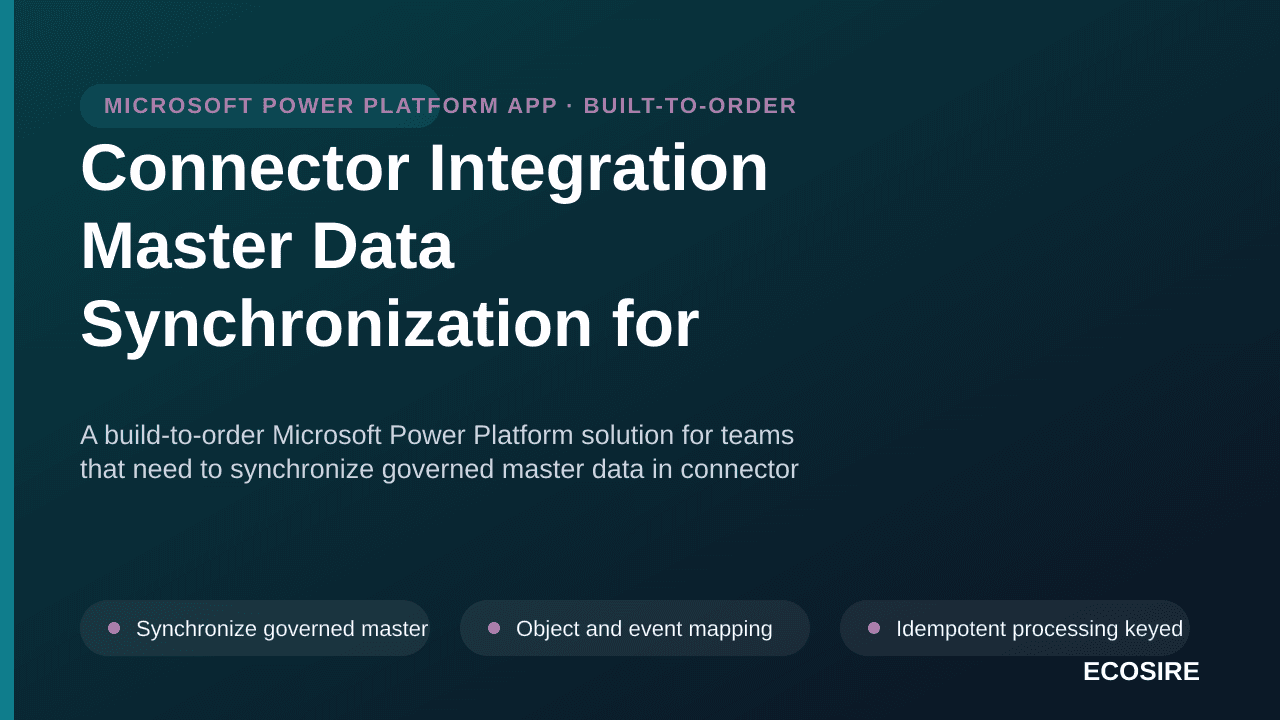 MICROSOFT POWER PLATFORM APP · BUILT-TO-ORDER

Connector Integration Master Data Synchronization for

A build-to-order Microsoft Power Platform solution for teams that need to synchronize governed master data in connector

Synchronize governed master

Object and event mapping

Idempotent processing keyed

ECOSIRE